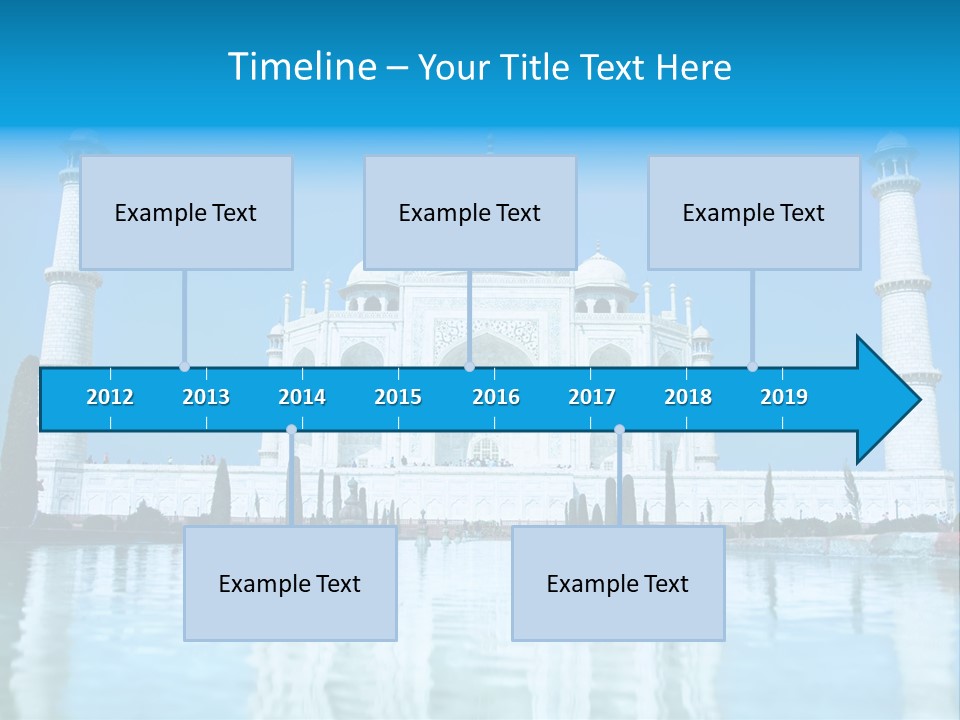 Timeline – Your Title Text Here

Example Text

Example Text

Example Text

2012 2013 2014 2015 2016 2017 2018 2019

Example Text

Example Text